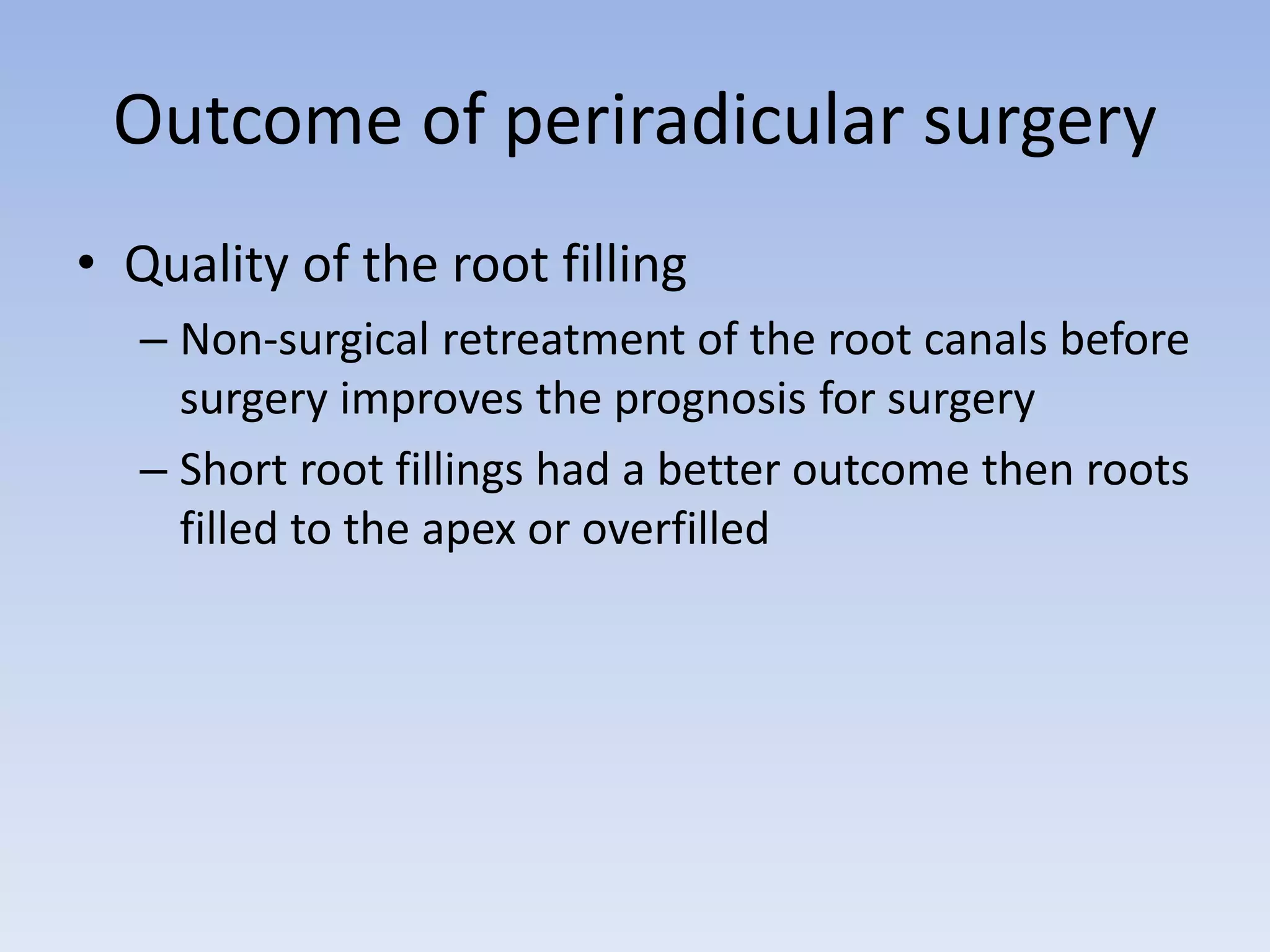 Outcome of periradicular surgery

• Quality of the root filling
– Non-surgical retreatment of the root canals before surgery improves the prognosis for surgery
– Short root fillings had a better outcome then roots filled to the apex or overfilled